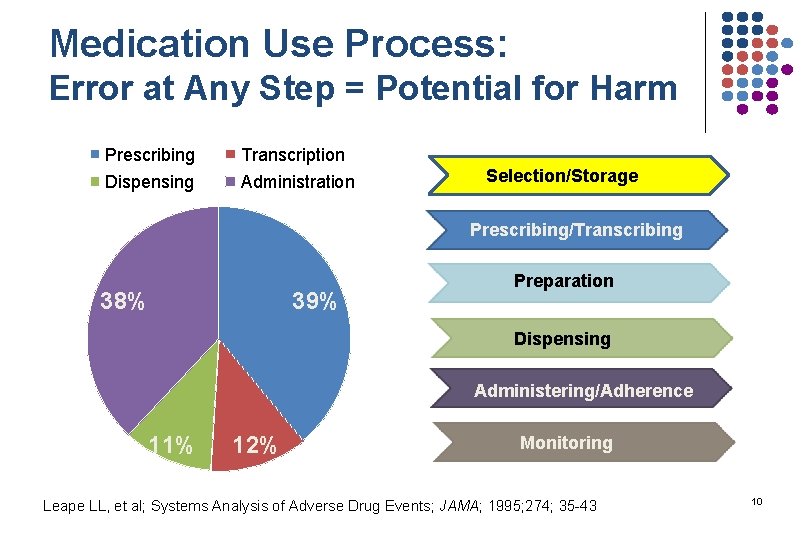 Medication Use Process:
Error at Any Step = Potential for Harm

Prescribing
Transcription
Dispensing
Administration

38%
39%
11%
12%

Selection/Storage

Prescribing/Transcribing

Preparation

Dispensing

Administering/Adherence

Monitoring

Leape LL, et al; Systems Analysis of Adverse Drug Events; JAMA; 1995;274; 35-43

10